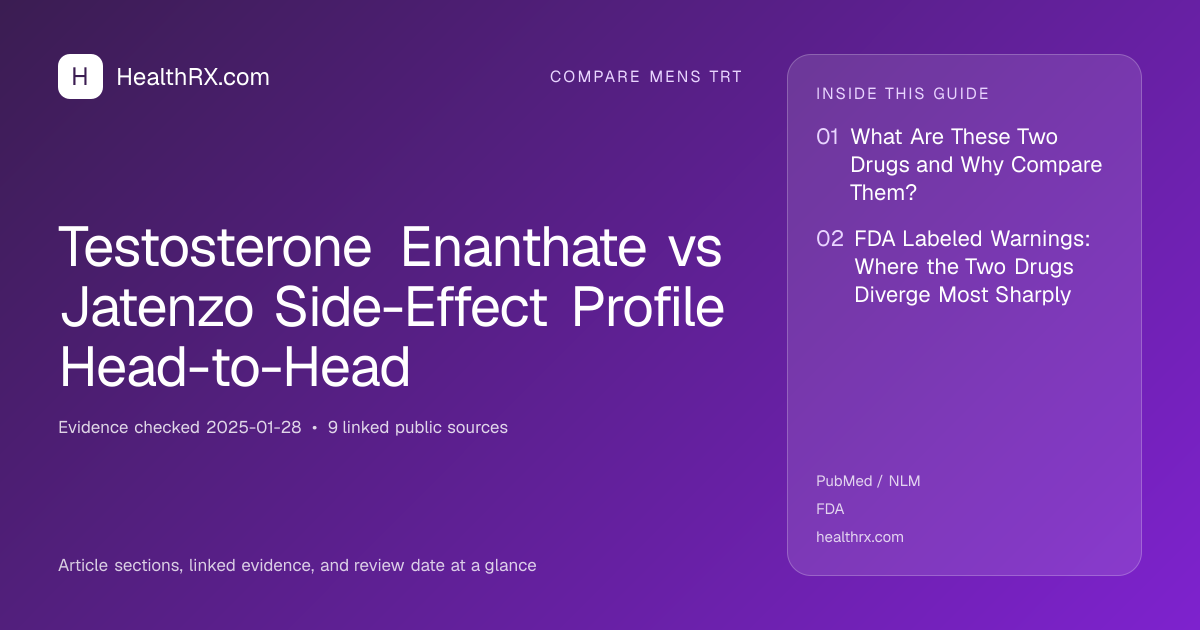 H HealthRX.com

COMPARE MENS TRT

Testosterone Enanthate vs Jatenzo Side-Effect Profile Head-to-Head

Evidence checked 2025-01-28 • 9 linked public sources

Article sections, linked evidence, and review date at a glance

INSIDE THIS GUIDE

01 What Are These Two Drugs and Why Compare Them?

02 FDA Labeled Warnings: Where the Two Drugs Diverge Most Sharply

PubMed / NLM

FDA

healthrx.com